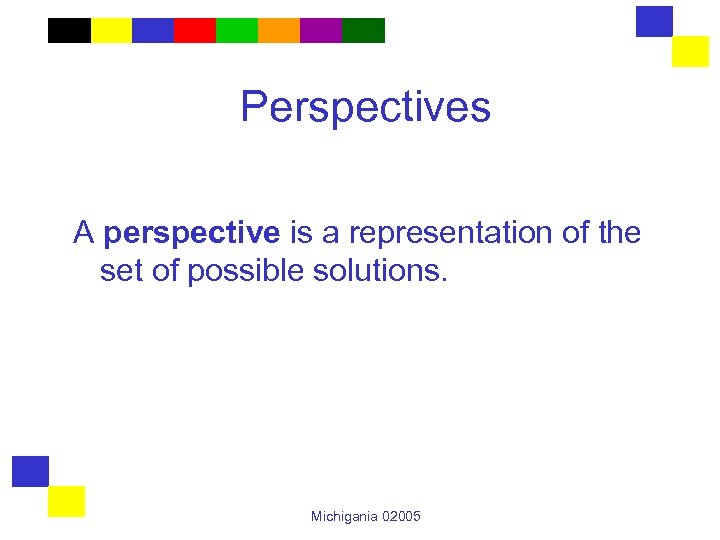 Perspectives

A **perspective** is a representation of the set of possible solutions.

Michigania 02005